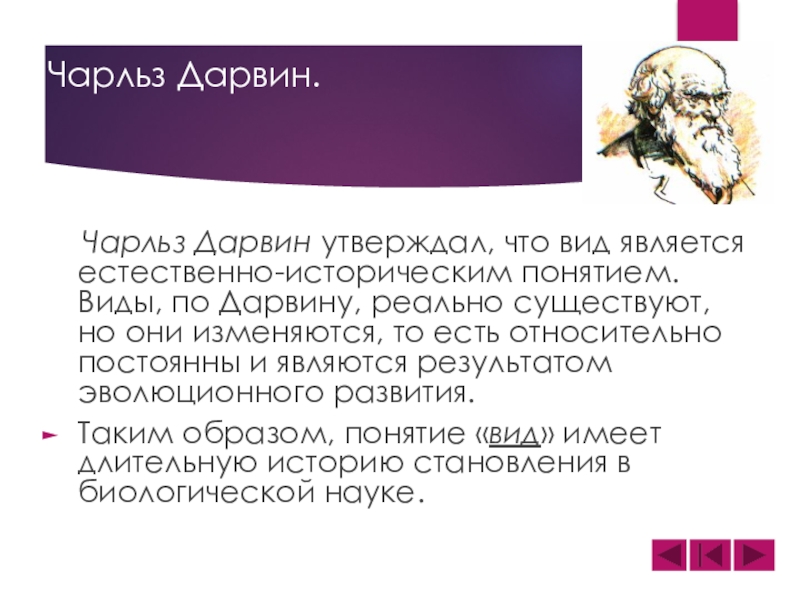 Чарльз Дарвин.

Чарльз Дарвин утверждал, что вид является естественно-историческим понятием. Виды, по Дарвину, реально существуют, но они изменяются, то есть относительно постоянны и являются результатом эволюционного развития.

Таким образом, понятие «вид» имеет длительную историю становления в биологической науке.